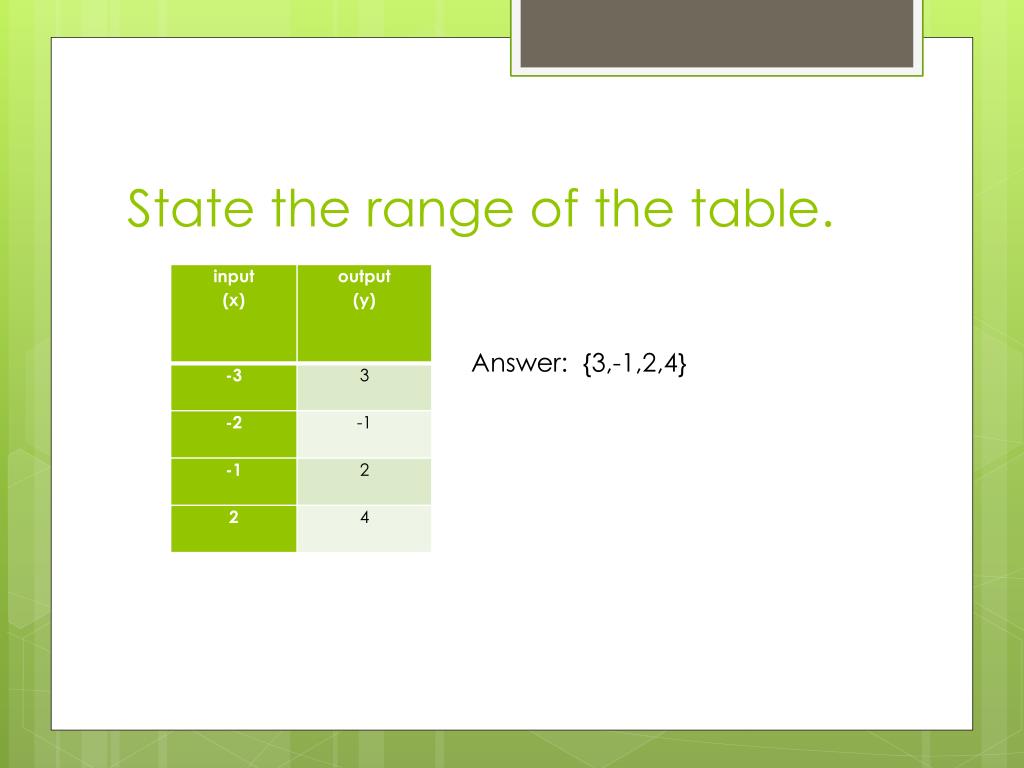 State the range of the table.

| input (x) | output (y) |
|---|---|
| -3 | 3 |
| -2 | -1 |
| -1 | 2 |
| 2 | 4 |

Answer: {3,-1,2,4}